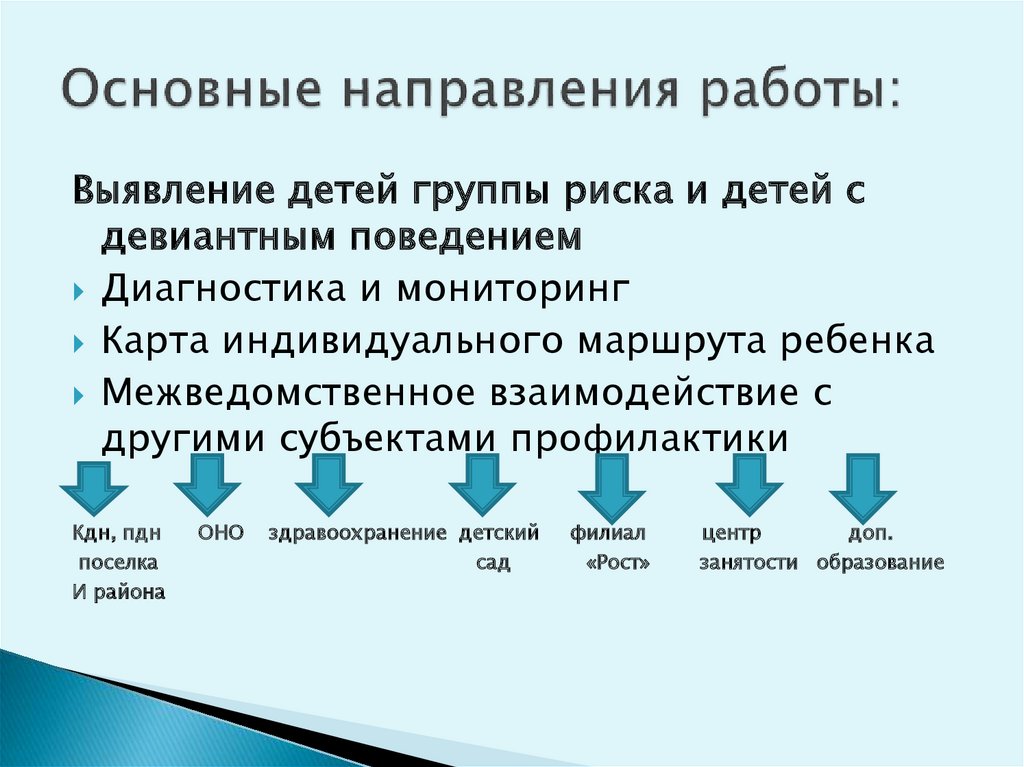 Основные направления работы:

Выявление детей группы риска и детей с девиантным поведением

Диагностика и мониторинг

Карта индивидуального маршрута ребенка

Межведомственное взаимодействие с другими субъектами профилактики

Кдн, пдн поселка И района

ОНО

здравоохранение

детский сад

филиал «Рост»

центр занятости

доп. образование